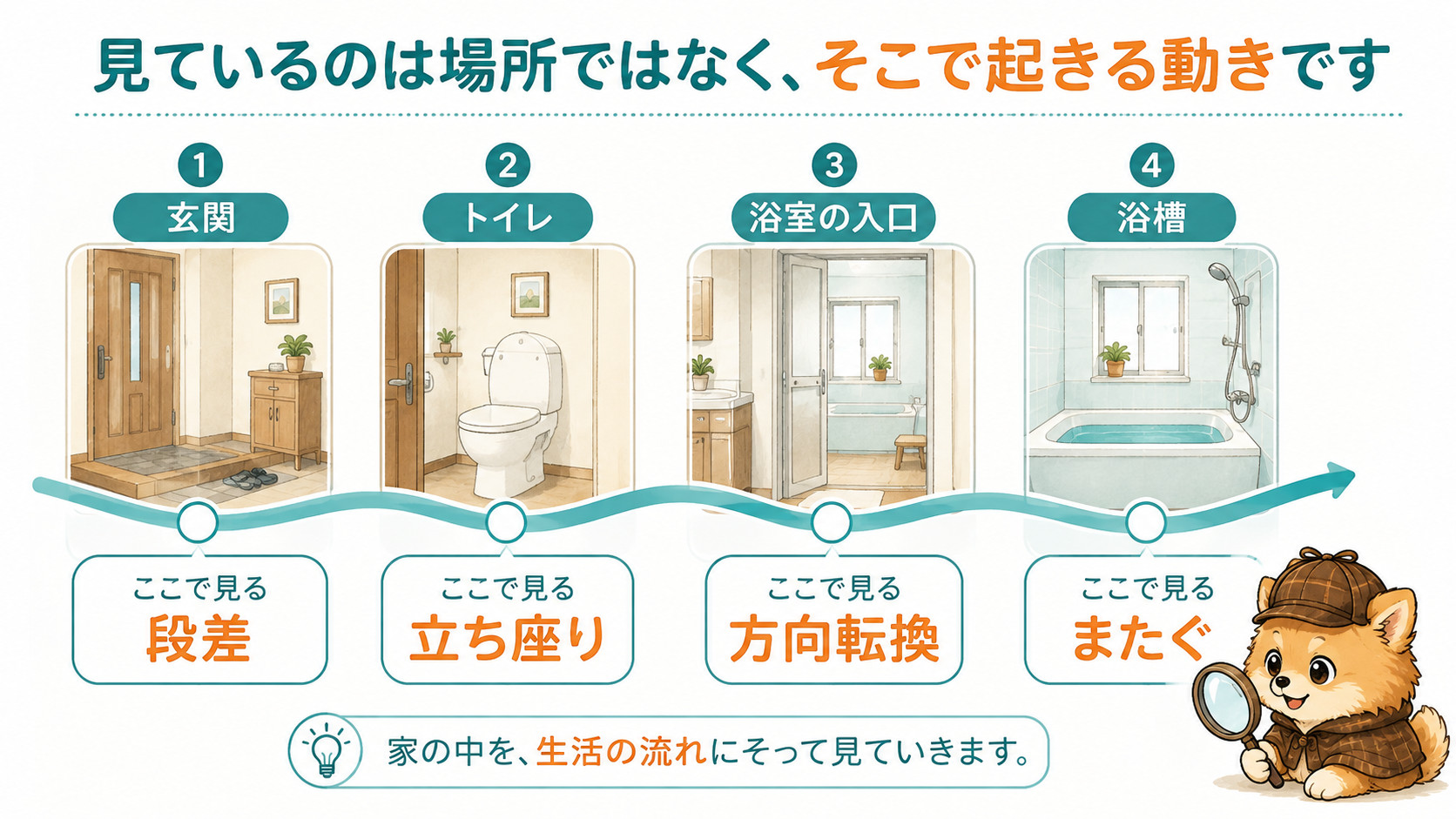 見ているのは場所ではなく、そこで起きる動きです

1
玄関

2
トイレ

3
浴室の入口

4
浴槽

ここで見る
段差

ここで見る
立ち座り

ここで見る
方向転換

ここで見る
またぐ

家の中を、生活の流れにそって見ていきます。